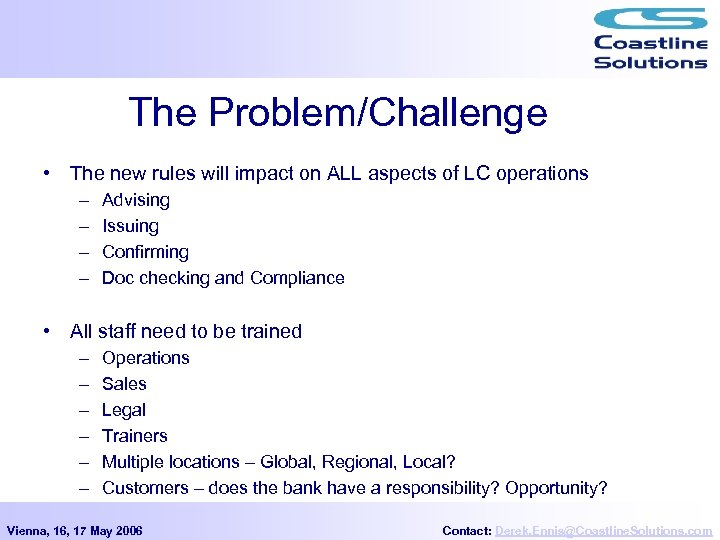 CS
Coastline
Solutions

The Problem/Challenge

• The new rules will impact on ALL aspects of LC operations
– Advising
– Issuing
– Confirming
– Doc checking and Compliance

• All staff need to be trained
– Operations
– Sales
– Legal
– Trainers
– Multiple locations – Global, Regional, Local?
– Customers – does the bank have a responsibility? Opportunity?

Vienna, 16, 17 May 2006

Contact: Derek.Ennis@CoastlineSolutions.com